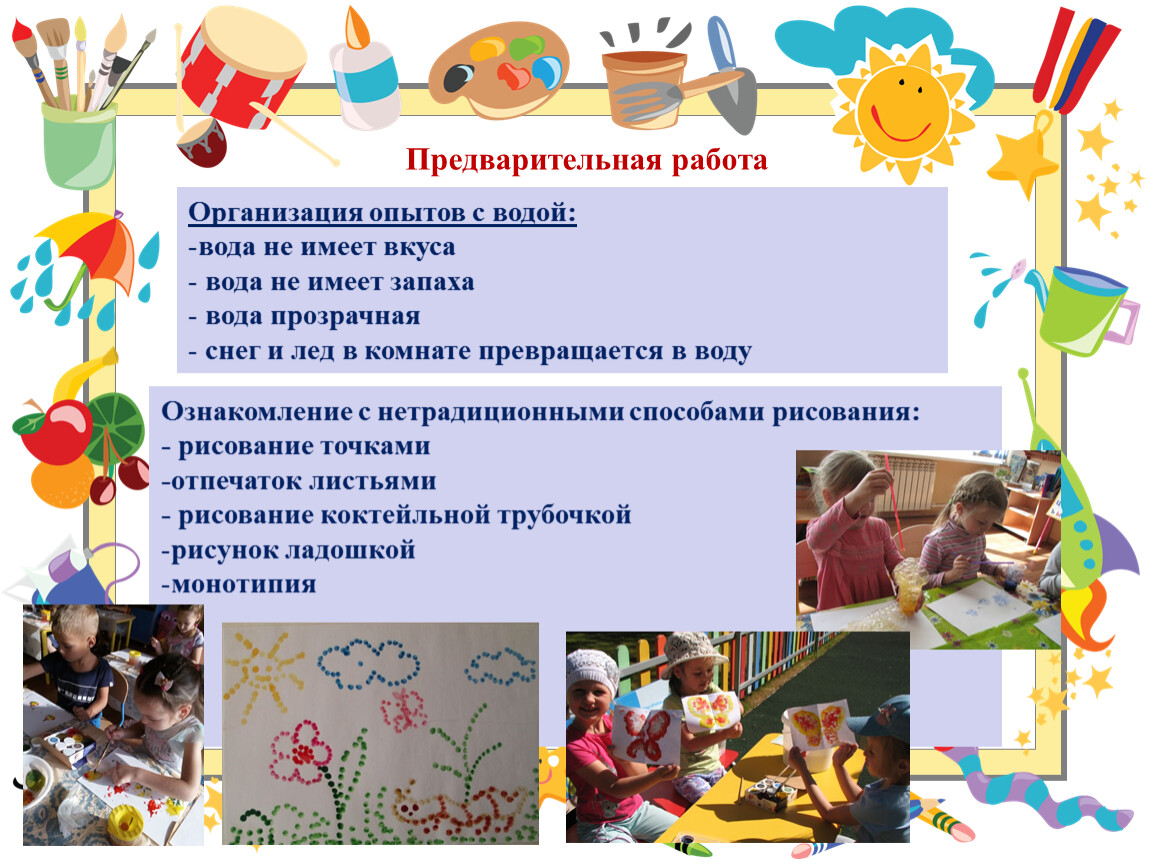 Предварительная работа

Организация опытов с водой:
-вода не имеет вкуса
- вода не имеет запаха
- вода прозрачная
- снег и лед в комнате превращается в воду

Ознакомление с нетрадиционными способами рисования:
- рисование точками
-отпечаток листьями
- рисование коктейльной трубочкой
-рисунок ладошкой
-монотипия